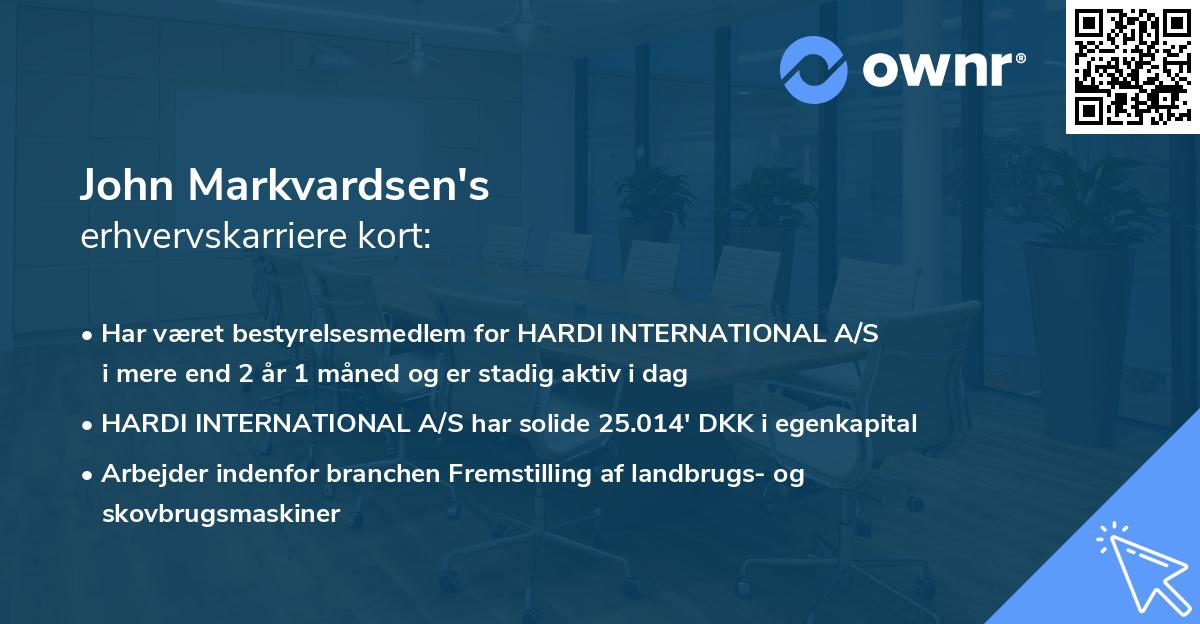 ownr®

John Markvardsen's
erhvervskarriere kort:

• Har været bestyrelsesmedlem for HARDI INTERNATIONAL A/S i mere end 2 år 1 måned og er stadig aktiv i dag
• HARDI INTERNATIONAL A/S har solide 25.014' DKK i egenkapital
• Arbejder indenfor branchen Fremstilling af landbrugs- og skovbrugsmaskiner